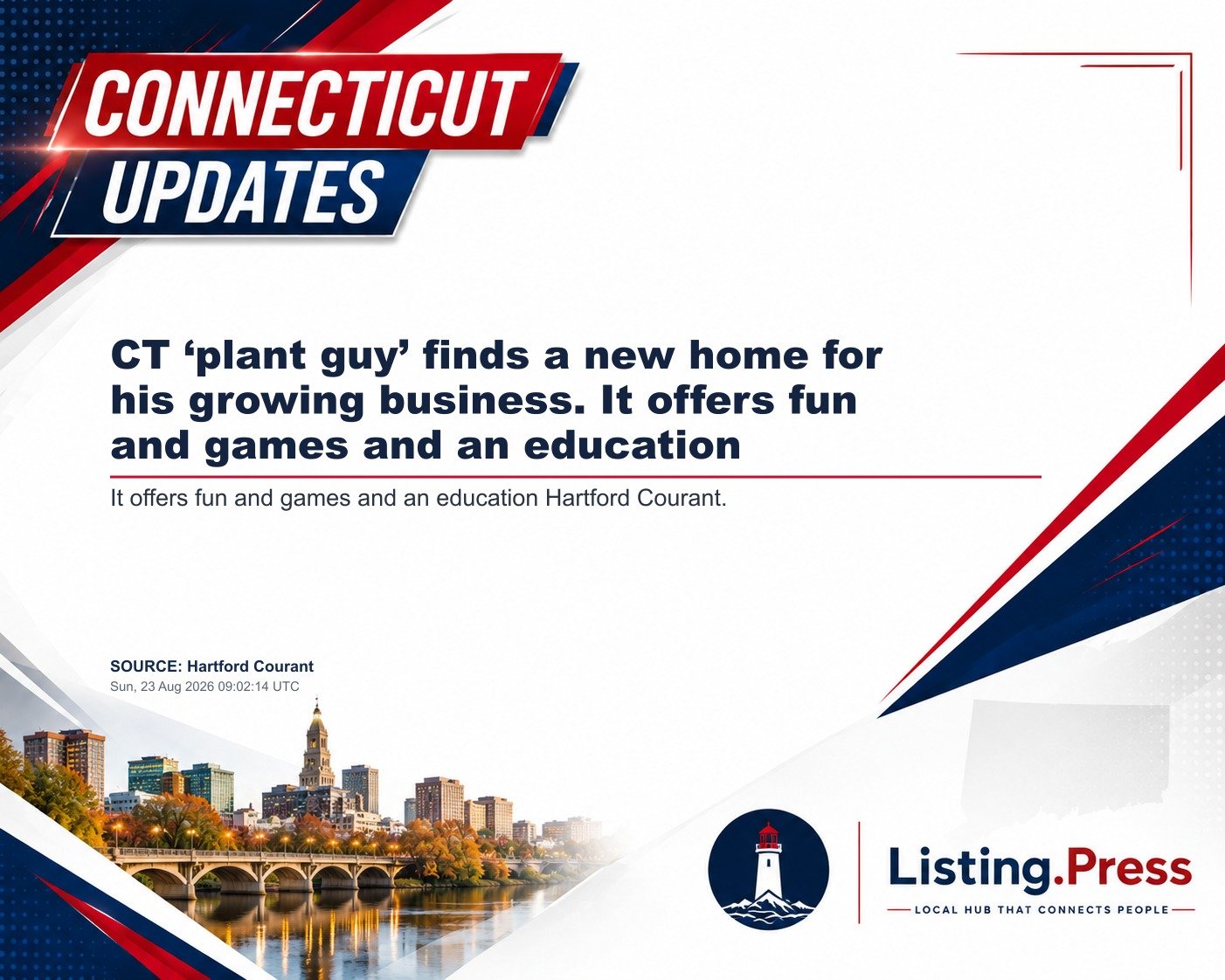 CONNECTICUT UPDATES

CT ‘plant guy’ finds a new home for his growing business. It offers fun and games and an education

It offers fun and games and an education Hartford Courant.

SOURCE: Hartford Courant
Sun, 23 Aug 2026 09:02:14 UTC

Listing.Press
LOCAL HUB THAT CONNECTS PEOPLE